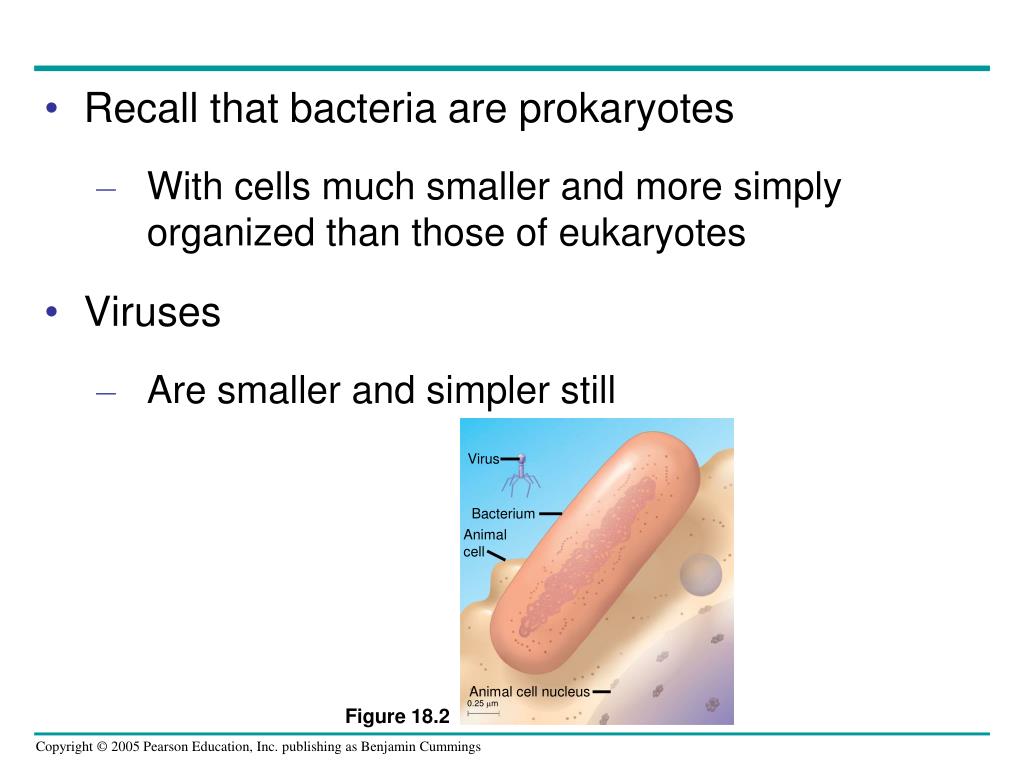 • Recall that bacteria are prokaryotes

– With cells much smaller and more simply organized than those of eukaryotes

• Viruses

– Are smaller and simpler still

Virus

Bacterium

Animal cell

Animal cell nucleus

0.25 $\mu$m

Figure 18.2

Copyright © 2005 Pearson Education, Inc. publishing as Benjamin Cummings